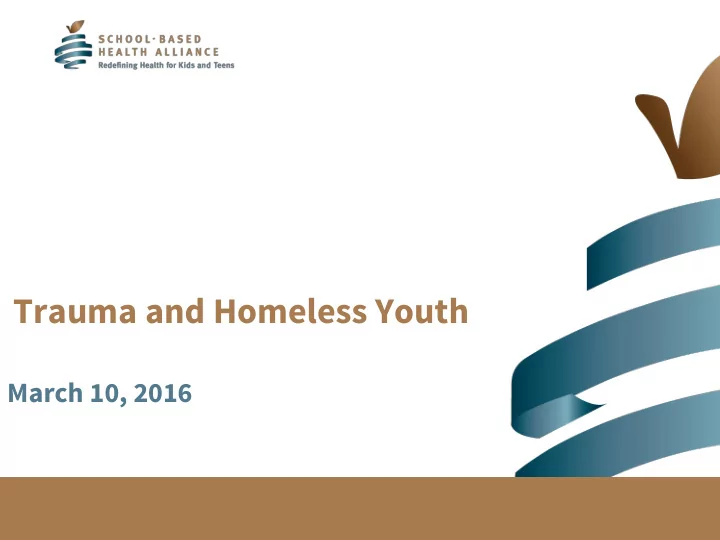 SCHOOL·BASED
HEALTH ALLIANCE
Redefining Health for Kids and Teens

Trauma and Homeless Youth

March 10, 2016